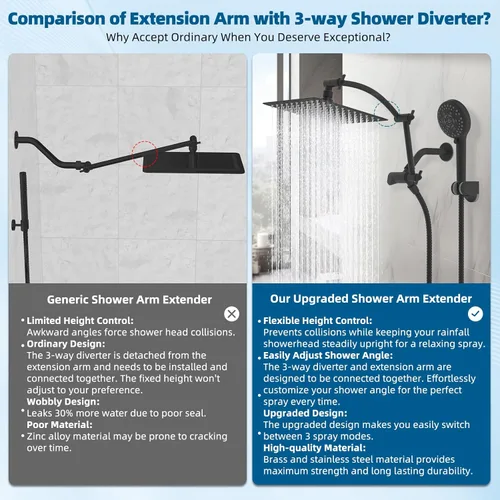 Comparison of Extension Arm with 3-way Shower Diverter?
Why Accept Ordinary When You Deserve Exceptional?

Generic Shower Arm Extender

• Limited Height Control:
Awkward angles force shower head collisions.
• Ordinary Design:
The 3-way diverter is detached from the extension arm and needs to be installed and connected together. The fixed height won't adjust to your preference.
Wobbly Design:
• Leaks 30% more water due to poor seal.
Poor Material:
• Zinc alloy material may be prone to cracking over time.

Our Upgraded Shower Arm Extender

• Flexible Height Control:
Prevents collisions while keeping your rainfall showerhead steadily upright for a relaxing spray.
• Easily Adjust Shower Angle:
The 3-way diverter and extension arm are designed to be connected together. Effortlessly
• customize your shower angle for the perfect spray every time.
Upgraded Design:
The upgraded design makes you easily switch
• between 3 spray modes.
High-quality Material:
Brass and stainless steel material provides maximum strength and long lasting durability.